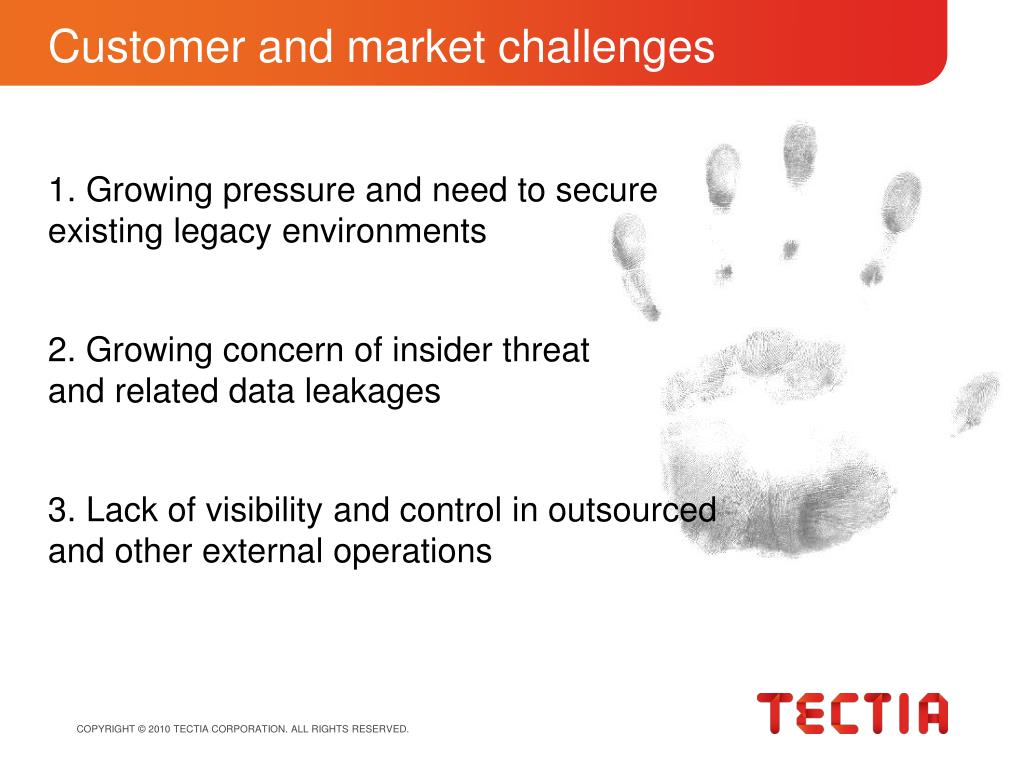 Customer and market challenges

1. Growing pressure and need to secure existing legacy environments

2. Growing concern of insider threat and related data leakages

3. Lack of visibility and control in outsourced and other external operations

COPYRIGHT © 2010 TECTIA CORPORATION. ALL RIGHTS RESERVED.

TECTIA